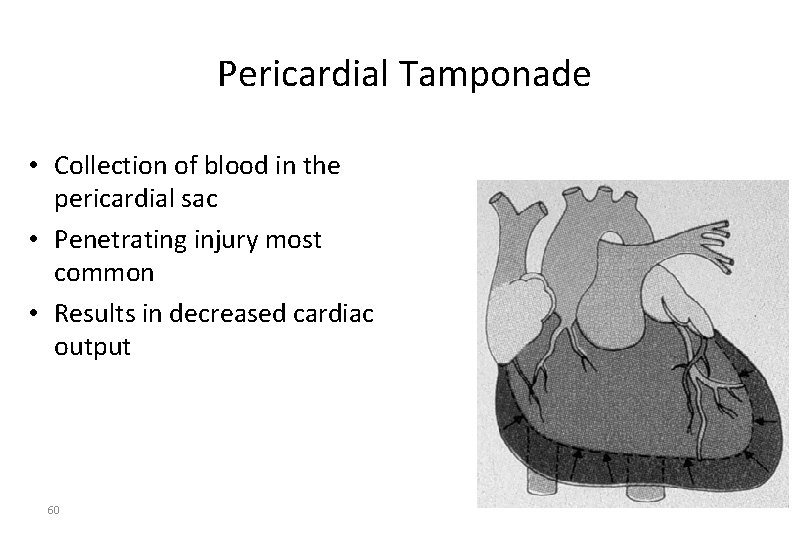 Pericardial Tamponade

• Collection of blood in the pericardial sac
• Penetrating injury most common
• Results in decreased cardiac output

60